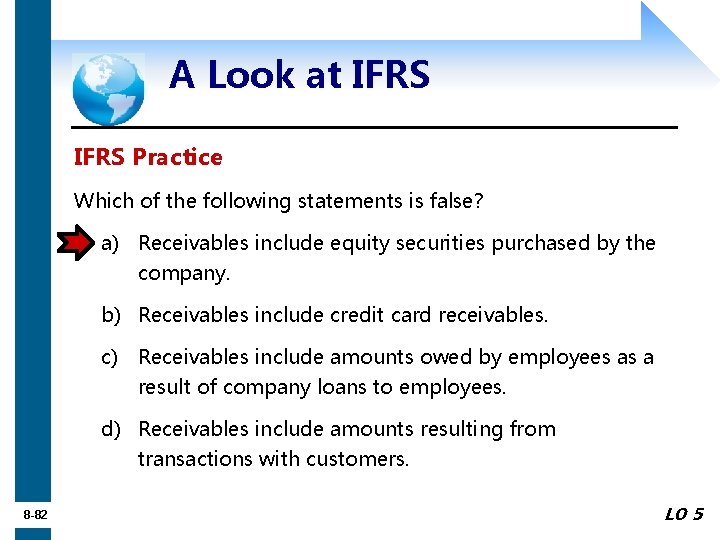 A Look at IFRS

IFRS Practice

Which of the following statements is false?

a) Receivables include equity securities purchased by the company.

b) Receivables include credit card receivables.

c) Receivables include amounts owed by employees as a result of company loans to employees.

d) Receivables include amounts resulting from transactions with customers.

8-82

LO 5